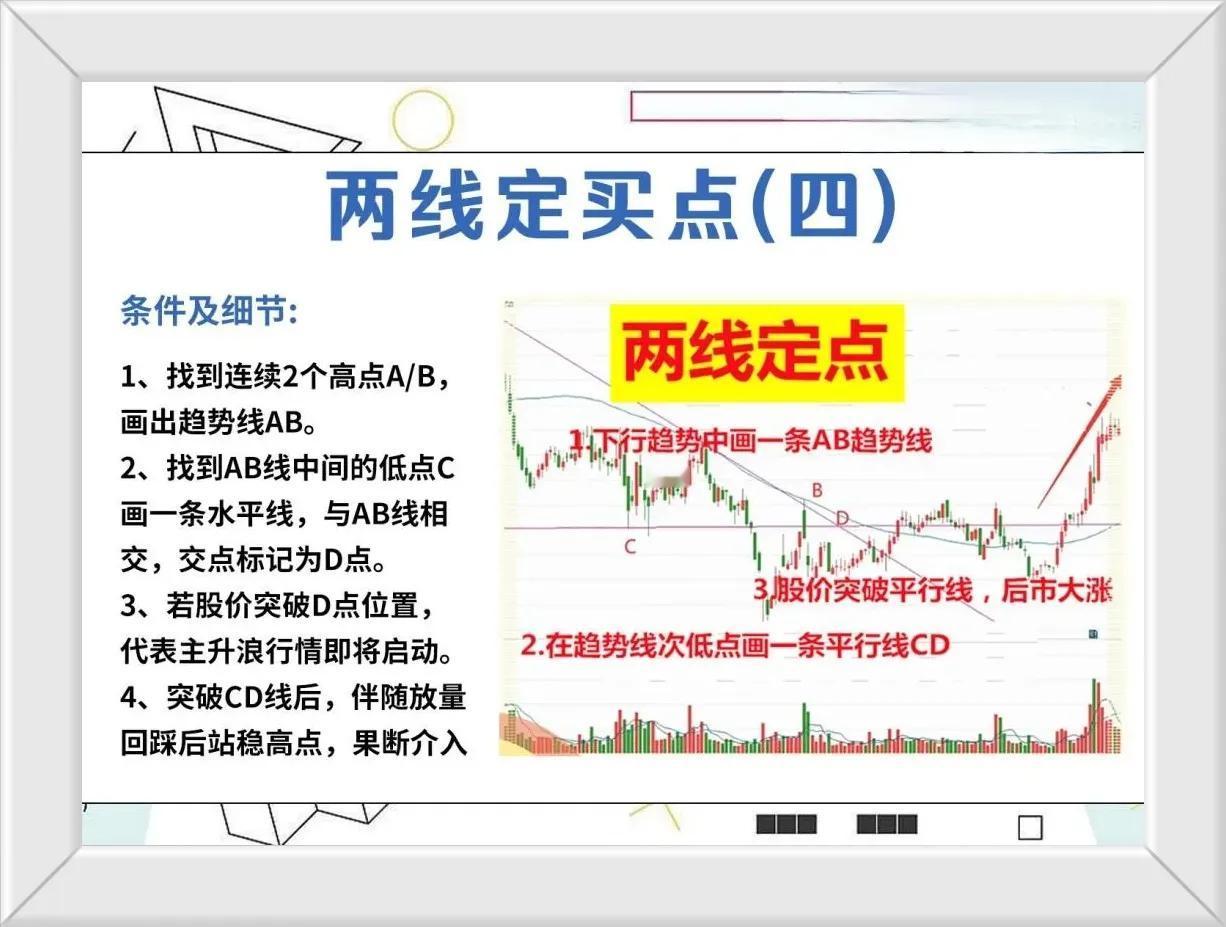 两线定买点(四)

条件及细节:

1、找到连续2个高点A/B，画出趋势线AB。
2、找到AB线中间的低点C画一条水平线，与AB线相交，交点标记为D点。
3、若股价突破D点位置，代表主升浪行情即将启动。
4、突破CD线后，伴随放量回踩后站稳高点，果断介入

两线定点

1.下行趋势中画一条AB趋势线

B

D

C

3.股价突破平行线，后市大涨

2.在趋势线次低点画一条平行线CD